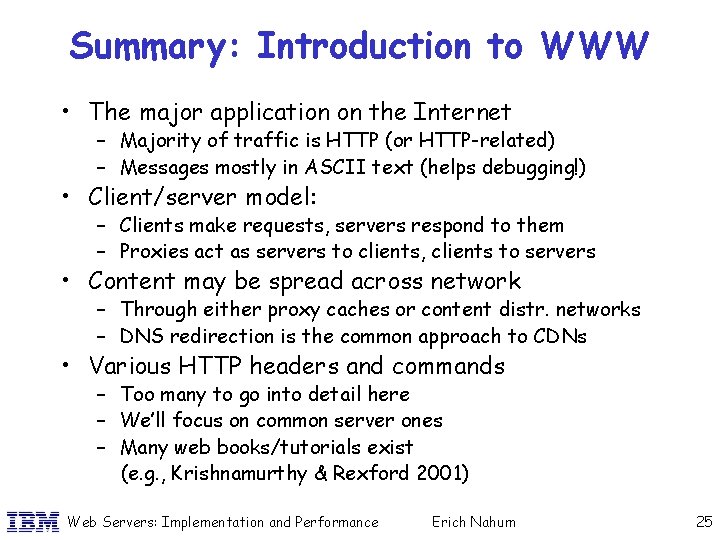 Summary: Introduction to WWW

• The major application on the Internet
– Majority of traffic is HTTP (or HTTP-related)
– Messages mostly in ASCII text (helps debugging!)
• Client/server model:
– Clients make requests, servers respond to them
– Proxies act as servers to clients, clients to servers
• Content may be spread across network
– Through either proxy caches or content distr. networks
– DNS redirection is the common approach to CDNs
• Various HTTP headers and commands
– Too many to go into detail here
– We'll focus on common server ones
– Many web books/tutorials exist
(e.g., Krishnamurthy & Rexford 2001)

IBM Web Servers: Implementation and Performance Erich Nahum 25